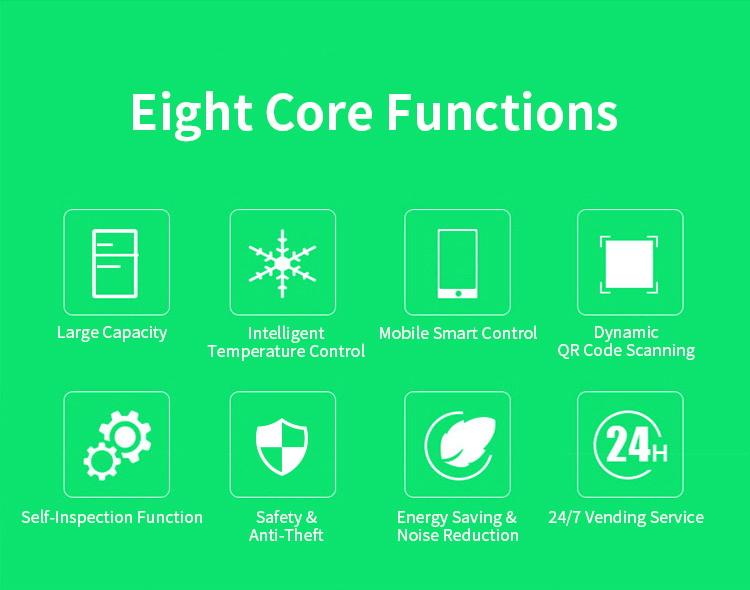 Eight Core Functions

Large Capacity

Intelligent Temperature Control

Mobile Smart Control

Dynamic QR Code Scanning

Self-Inspection Function

Safety & Anti-Theft

Energy Saving & Noise Reduction

24H

24/7 Vending Service